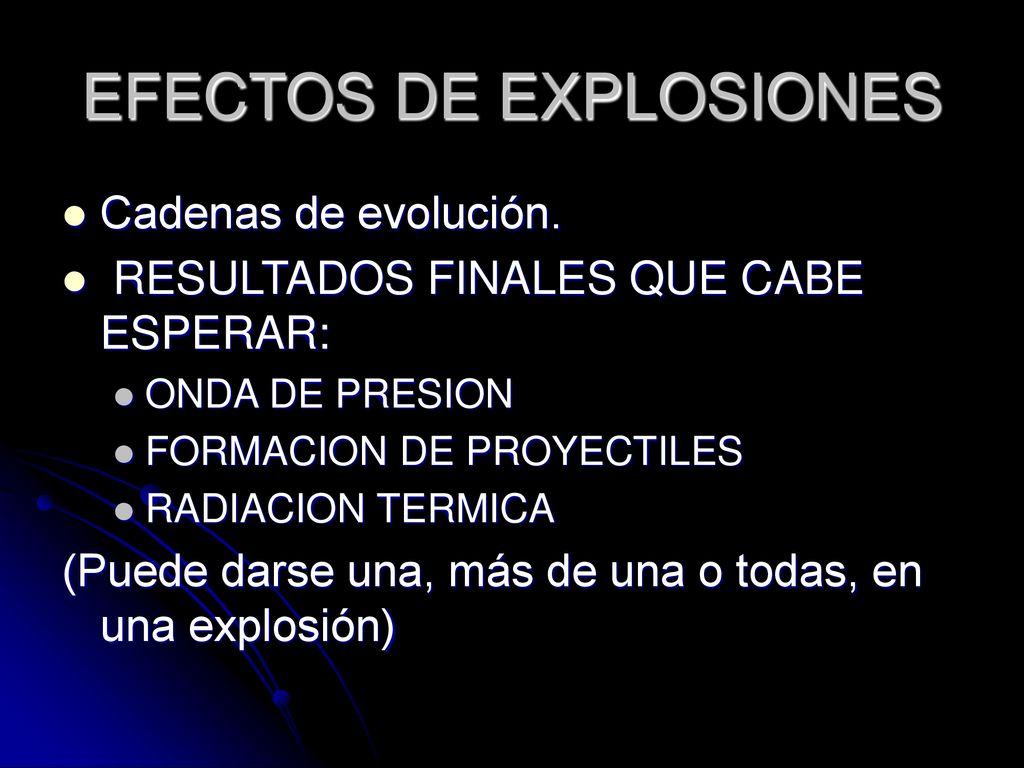 EFECTOS DE EXPLOSIONES

- Cadenas de evolución.
- RESULTADOS FINALES QUE CABE ESPERAR:
  - ONDA DE PRESION
  - FORMACION DE PROYECTILES
  - RADIACION TERMICA

(Puede darse una, más de una o todas, en una explosión)